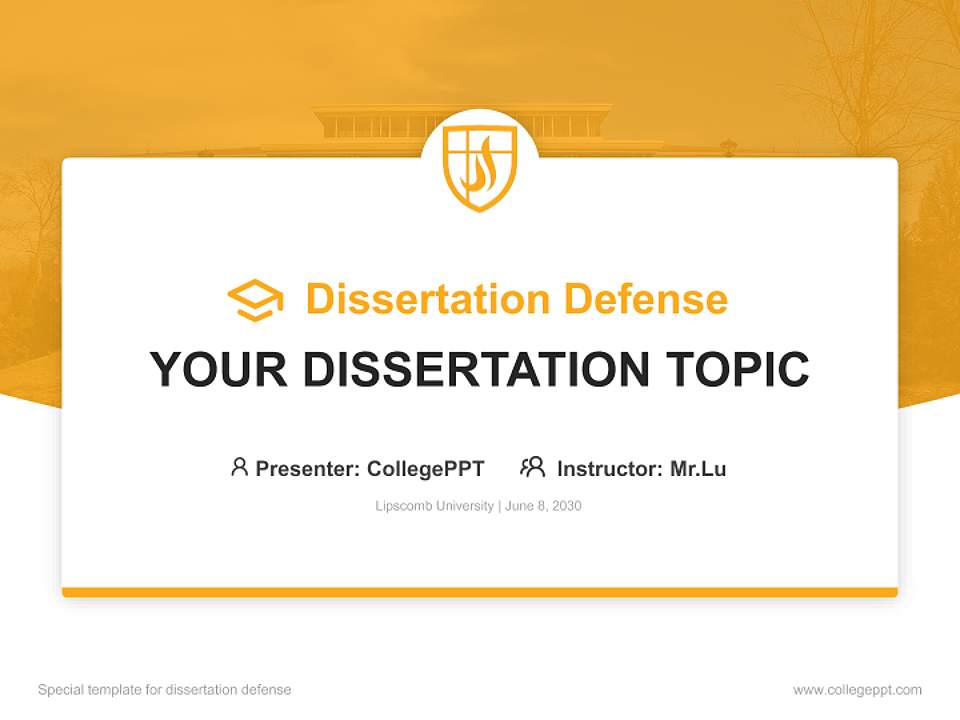 Dissertation Defense

YOUR DISSERTATION TOPIC

Presenter: CollegePPT Instructor: Mr.Lu

Lipscomb University | June 8, 2030

Special template for dissertation defense

www.collegeppt.com